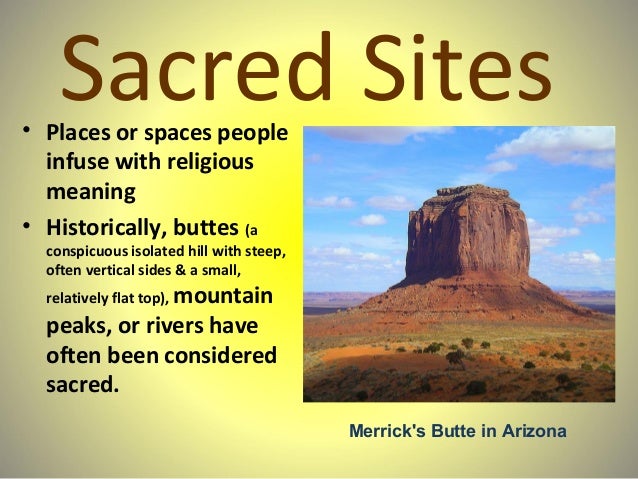 Sacred Sites

• Places or spaces people infuse with religious meaning

• Historically, buttes (a conspicuous isolated hill with steep, often vertical sides & a small, relatively flat top), mountain peaks, or rivers have often been considered sacred.

Merrick's Butte in Arizona